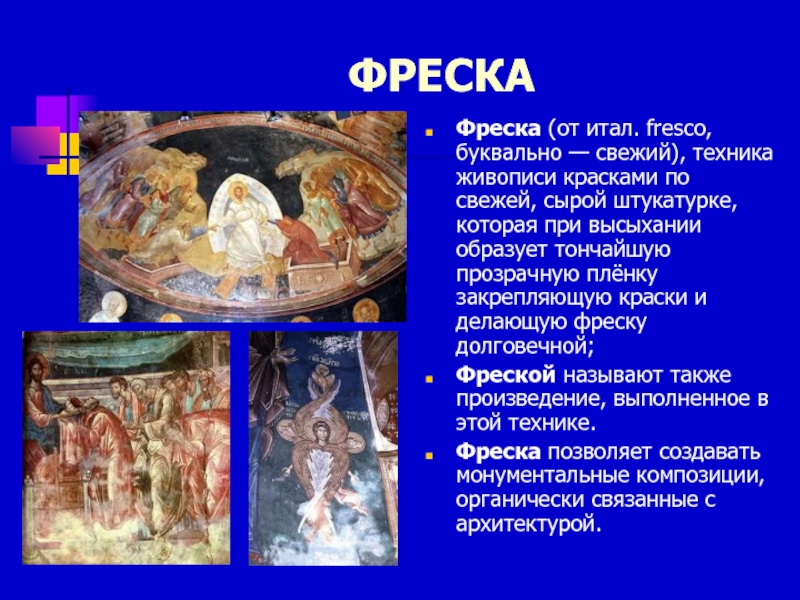 ФРЕСКА

Фреска (от итал. fresco, буквально — свежий), техника живописи красками по свежей, сырой штукатурке, которая при высыхании образует тончайшую прозрачную плёнку закрепляющую краски и делающую фреску долговечной;

Фреской называют также произведение, выполненное в этой технике.

Фреска позволяет создавать монументальные композиции, органически связанные с архитектурой.